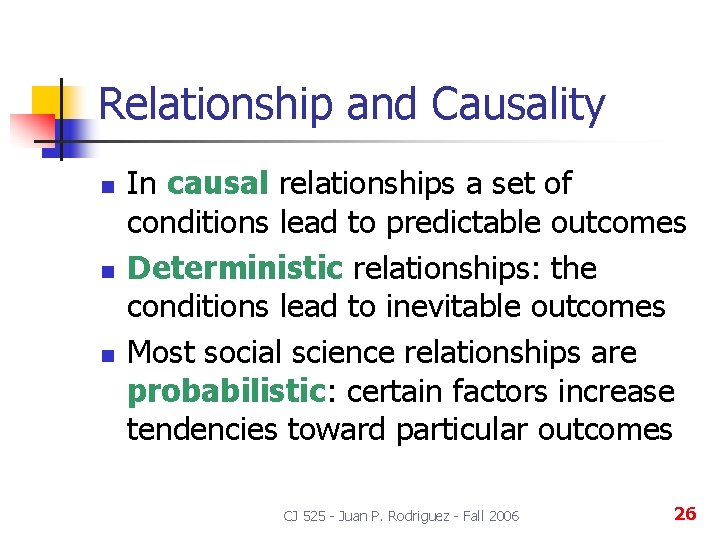 Relationship and Causality

- In causal relationships a set of conditions lead to predictable outcomes
- Deterministic relationships: the conditions lead to inevitable outcomes
- Most social science relationships are probabilistic: certain factors increase tendencies toward particular outcomes

CJ 525 - Juan P. Rodriguez - Fall 2006

26